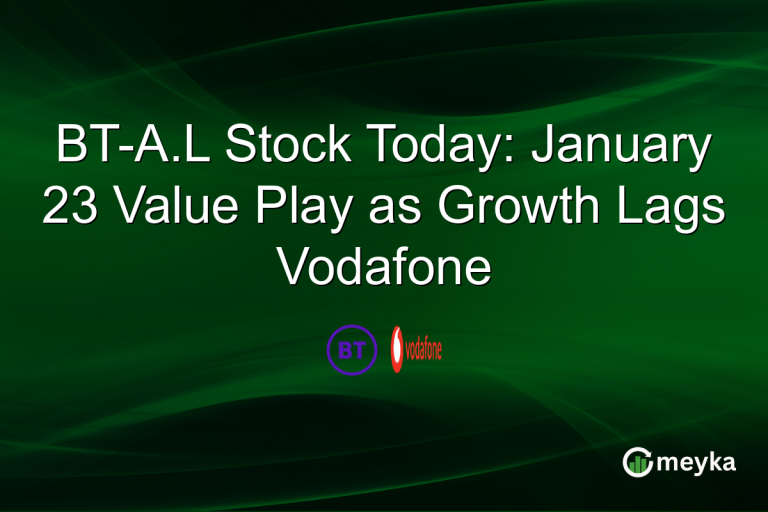 BT-A.L Stock Today: January 23 Value Play as Growth Lags Vodafone

BT vodafone

meyka